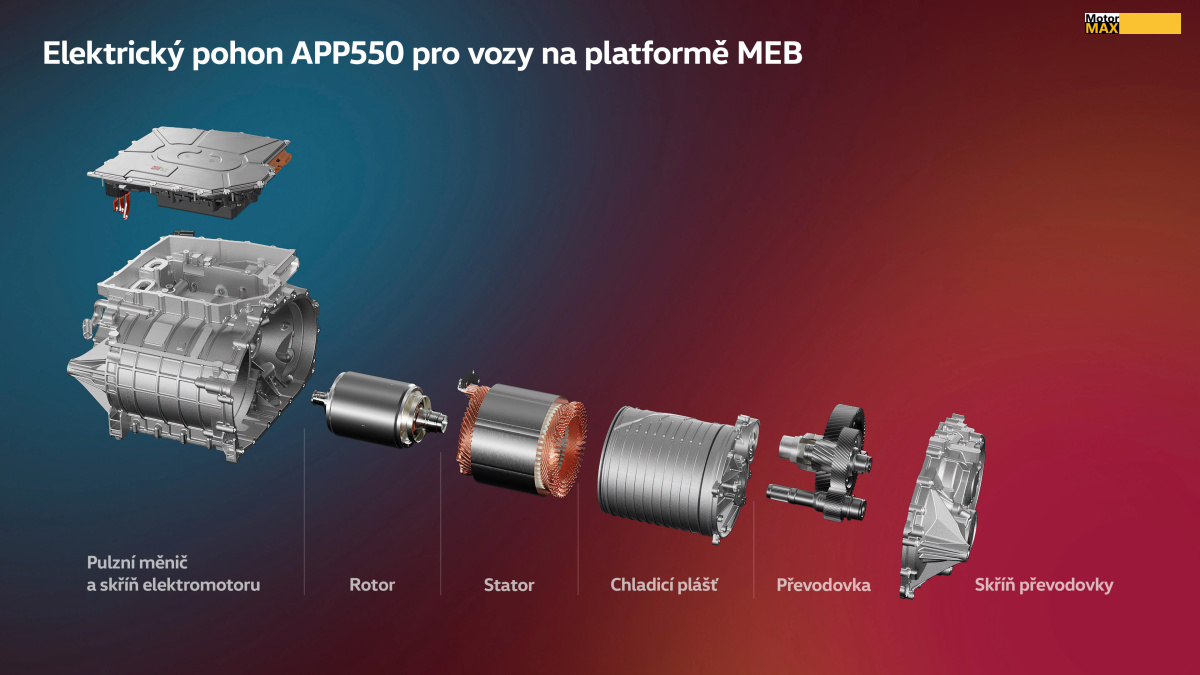 Motor MAX

Elektrický pohon APP550 pro vozy na platformě MEB

Pulzní měnič a skříň elektromotoru

Rotor

Stator

Chladicí plášť

Převodovka

Skříň převodovky